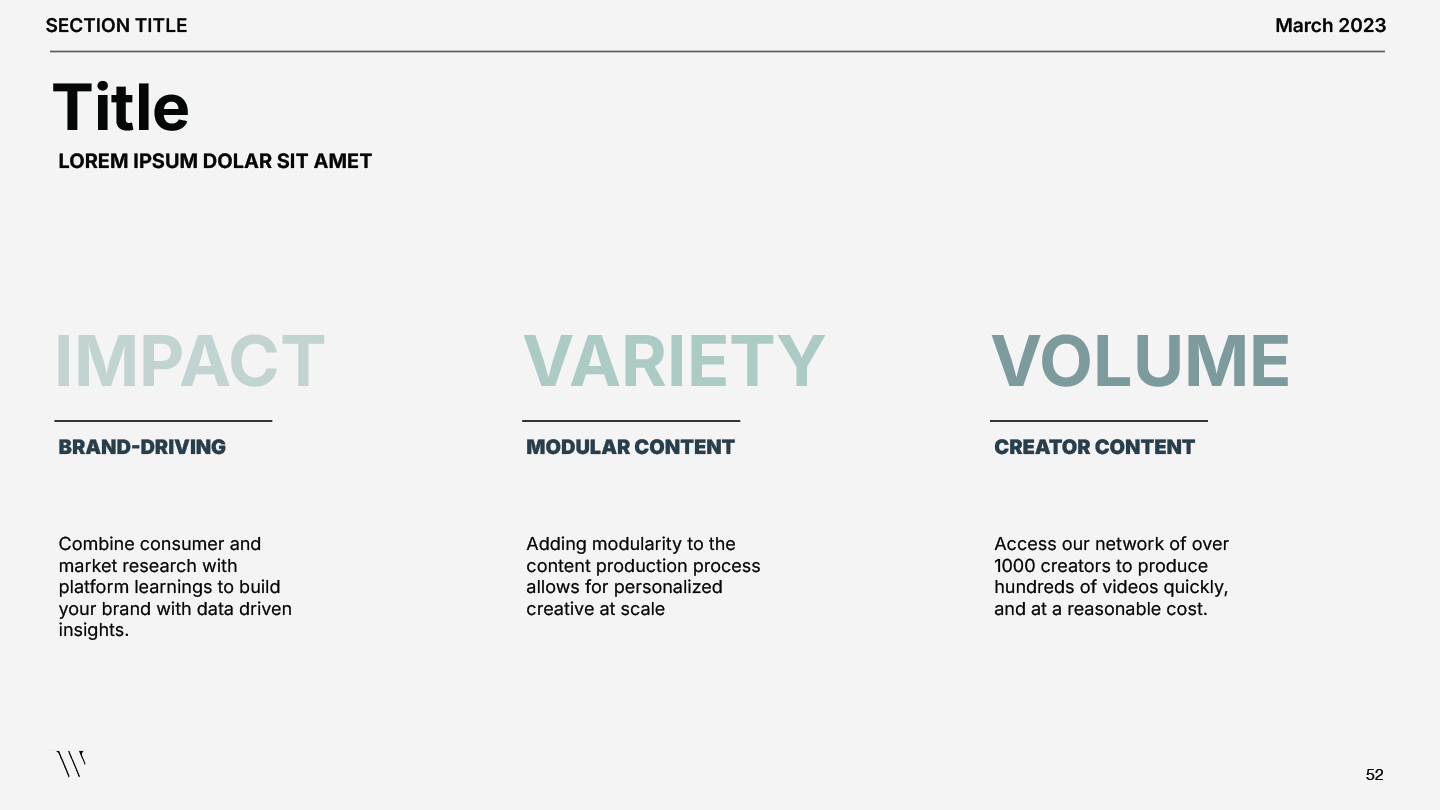 SECTION TITLE

March 2023

Title

LOREM IPSUM DOLAR SIT AMET

IMPACT

BRAND-DRIVING

Combine consumer and market research with platform learnings to build your brand with data driven insights.

VARIETY

MODULAR CONTENT

Adding modularity to the content production process allows for personalized creative at scale

VOLUME

CREATOR CONTENT

Access our network of over 1000 creators to produce hundreds of videos quickly, and at a reasonable cost.

52